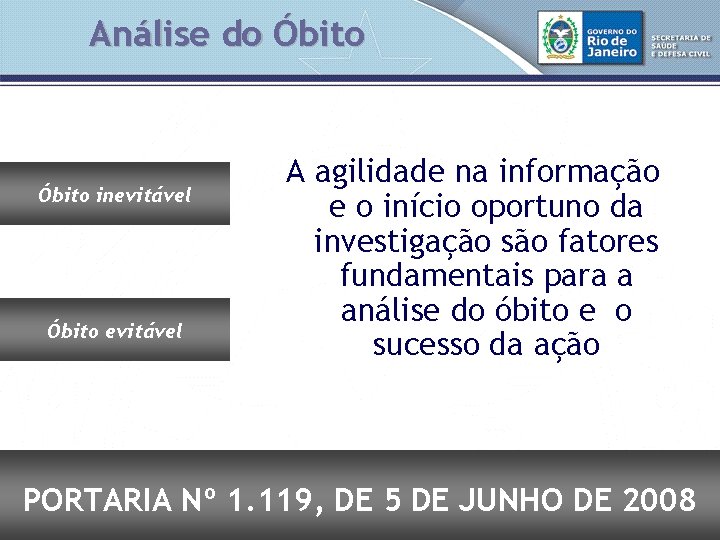 Análise do Óbito

GOVERNO DO
Rio de
Janeiro

SECRETARIA DE
SAÚDE
E DEFESA CIVIL

Óbito inevitável

Óbito evitável

A agilidade na informação e o início oportuno da investigação são fatores fundamentais para a análise do óbito e o sucesso da ação

PORTARIA Nº 1.119, DE 5 DE JUNHO DE 2008